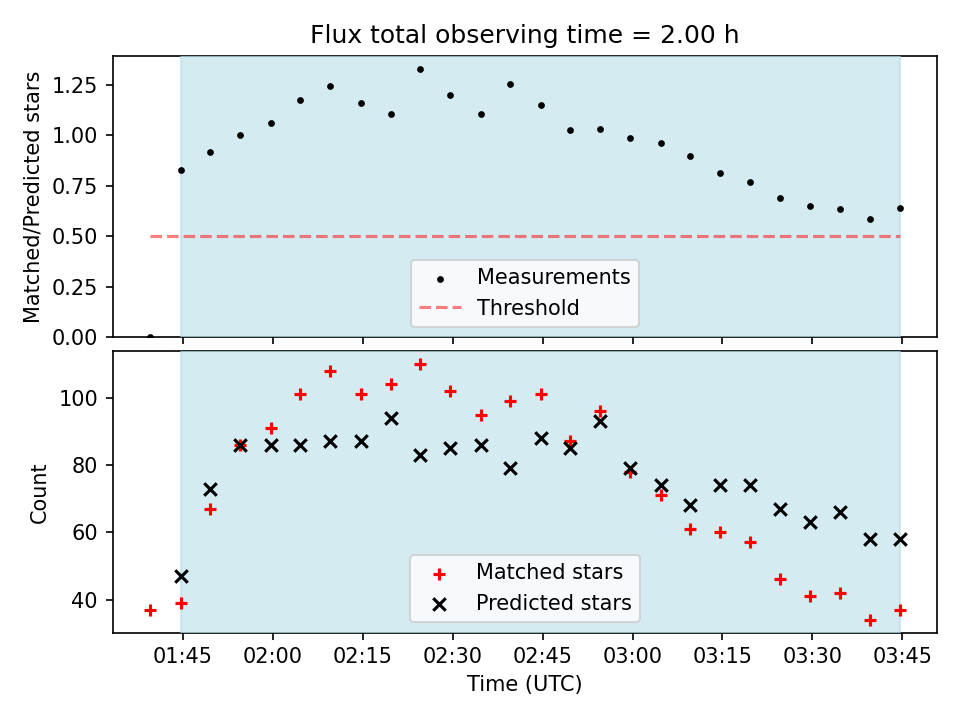 Flux total observing time = 2.00 h

Matched/Predicted stars

1.25
1.00
0.75
0.50
0.25
0.00

Measurements
Threshold

Count

100
80
60
40

Matched stars
Predicted stars

01:45 02:00 02:15 02:30 02:45 03:00 03:15 03:30 03:45

Time (UTC)